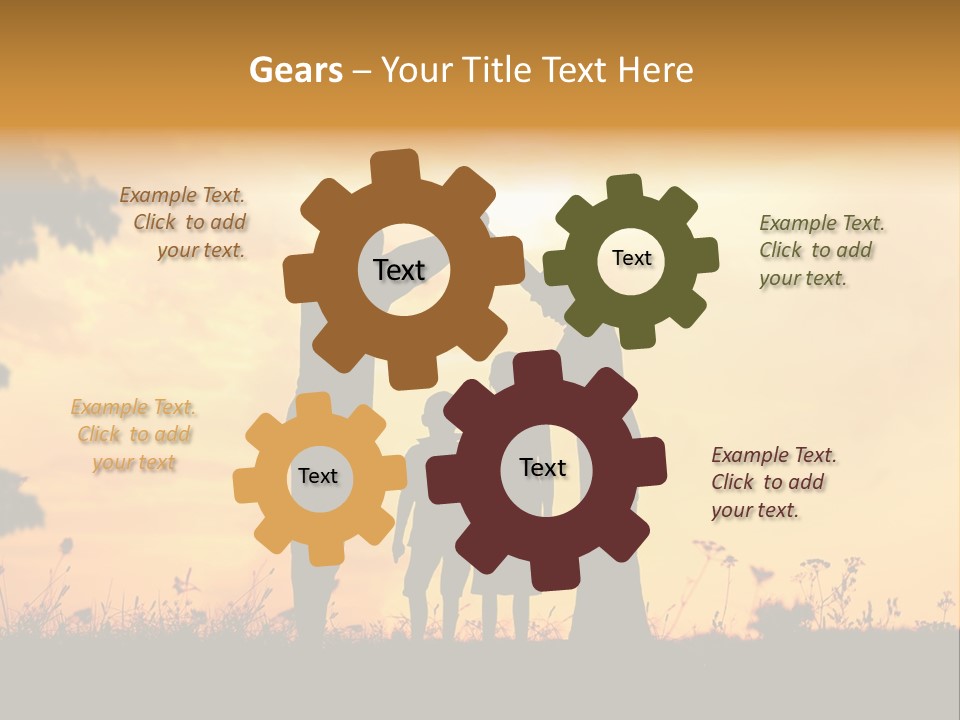 Gears – Your Title Text Here

Example Text. Click to add your text.

Text

Text

Example Text. Click to add your text.

Example Text. Click to add your text

Text

Text

Example Text. Click to add your text.